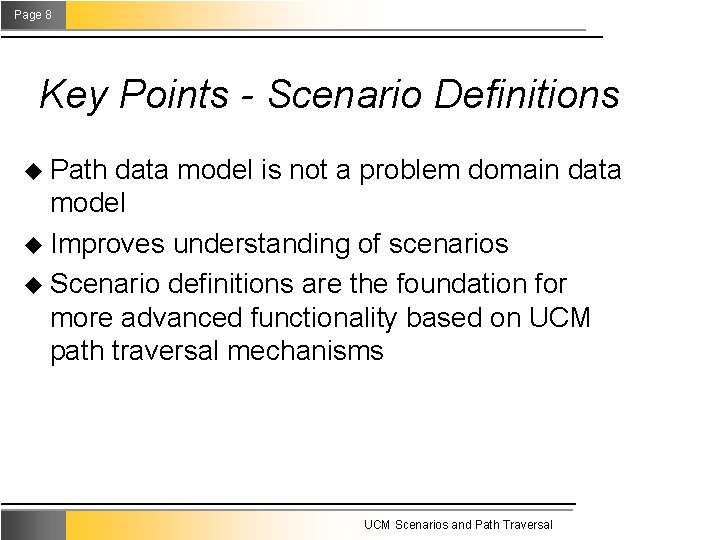 Page 8

Key Points - Scenario Definitions

◆ Path data model is not a problem domain data model

◆ Improves understanding of scenarios

◆ Scenario definitions are the foundation for more advanced functionality based on UCM path traversal mechanisms

UCM Scenarios and Path Traversal